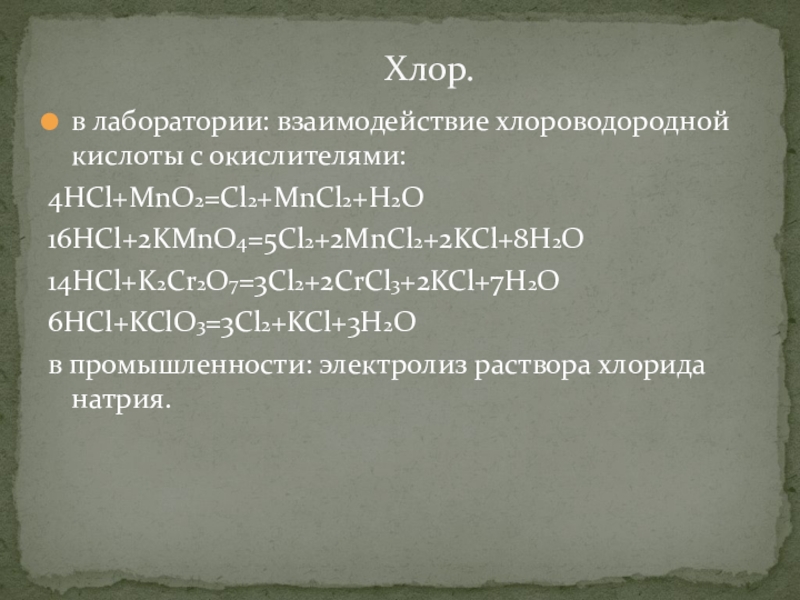 Хлор.

в лаборатории: взаимодействие хлороводородной кислоты с окислителями:

$4HCl+MnO_2=Cl_2+MnCl_2+H_2O$

$16HCl+2KMnO_4=5Cl_2+2MnCl_2+2KCl+8H_2O$

$14HCl+K_2Cr_2O_7=3Cl_2+2CrCl_3+2KCl+7H_2O$

$6HCl+KClO_3=3Cl_2+KCl+3H_2O$

в промышленности: электролиз раствора хлорида натрия.